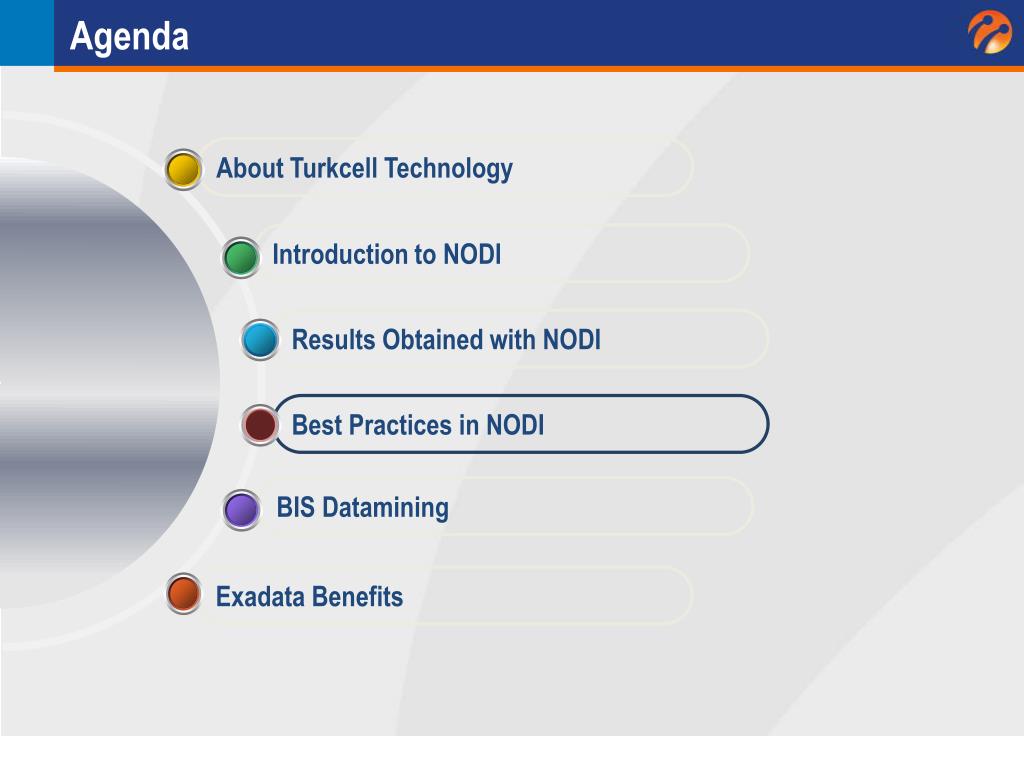 Agenda

About Turkcell Technology

Introduction to NODI

Results Obtained with NODI

Best Practices in NODI

BIS Datamining

Exadata Benefits